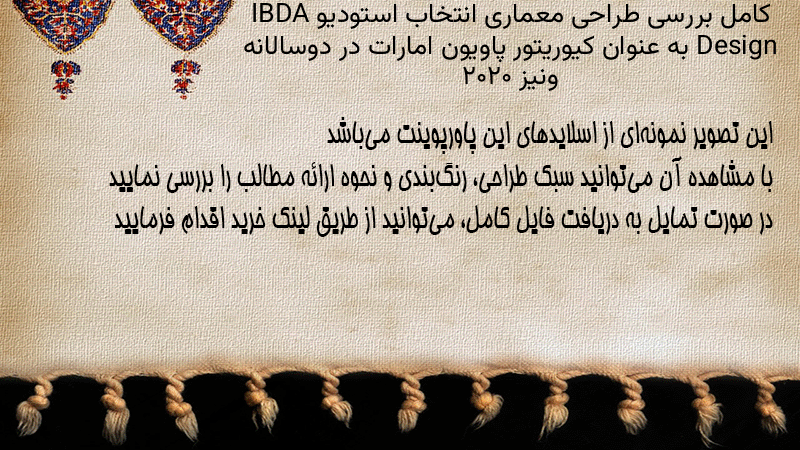 کامل بررسی طراحی معماری انتخاب استودیو IBDA Design به عنوان کیوریتور پاویون امارات در دوسالانه ونیز ۲۰۲۰

این تصویر نمونه‌ای از اسلایدهای این پاورپوینت می‌باشد
با مشاهده آن می‌توانید سبک طراحی، رنگ‌بندی و نحوه ارائه مطالب را بررسی نمایید
در صورت تمایل به دریافت فایل کامل، می‌توانید از طریق لینک خرید اقدام فرمایید